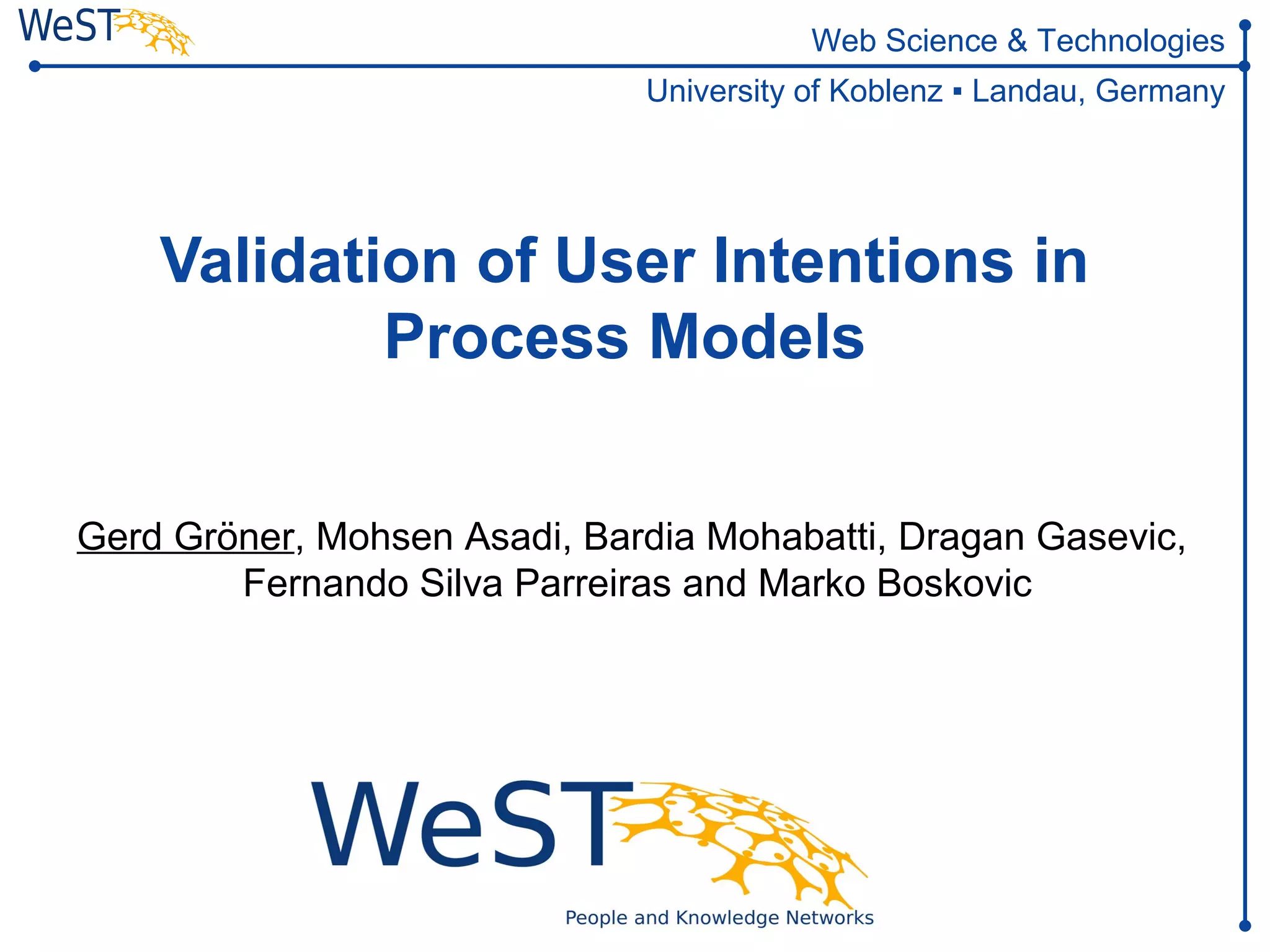 WeST

Web Science & Technologies

University of Koblenz ▪ Landau, Germany

Validation of User Intentions in Process Models

Gerd Gröner, Mohsen Asadi, Bardia Mohabatti, Dragan Gasevic, Fernando Silva Parreiras and Marko Boskovic

WeST

People and Knowledge Networks